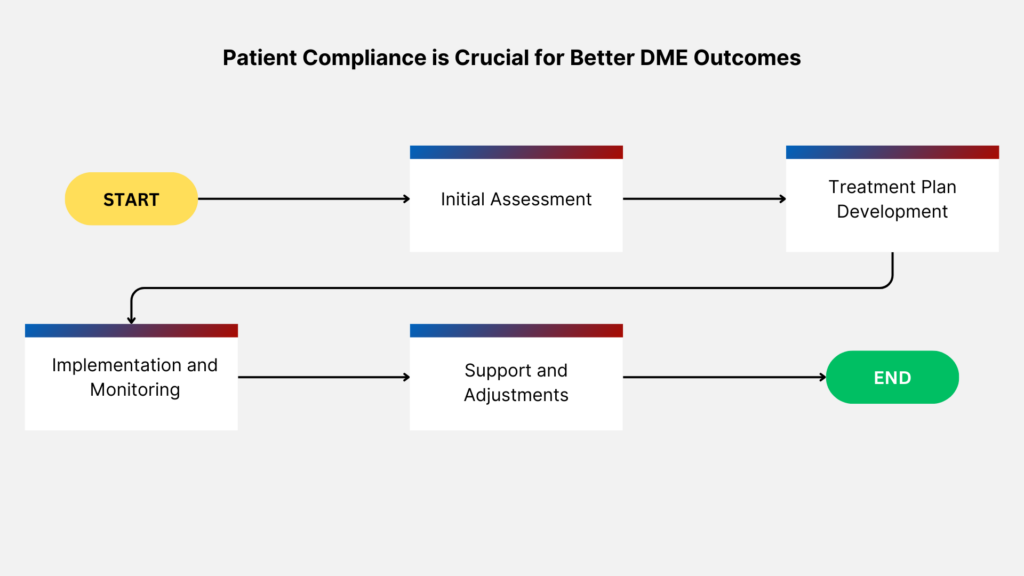 Patient Compliance is Crucial for Better DME Outcomes

START

Initial Assessment

Treatment Plan Development

Implementation and Monitoring

Support and Adjustments

END